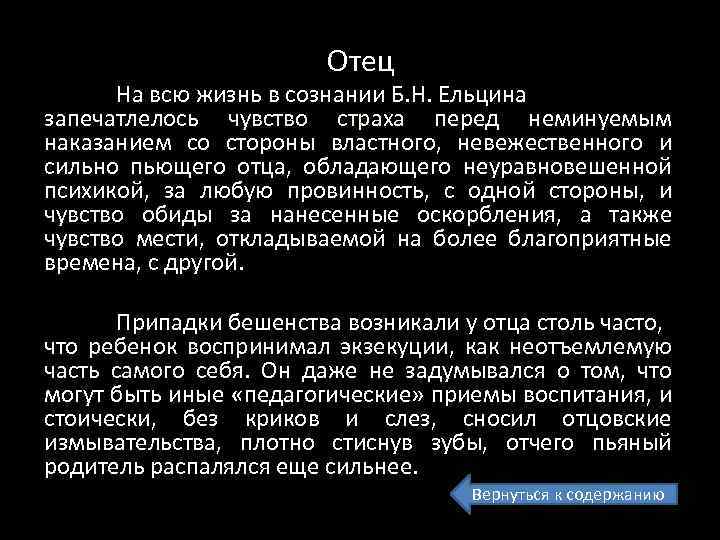 Отец

На всю жизнь в сознании Б.Н. Ельцина запечатлелось чувство страха перед неминуемым наказанием со стороны властного, невежественного и сильно пьющего отца, обладающего неуравновешенной психикой, за любую провинность, с одной стороны, и чувство обиды за нанесенные оскорбления, а также чувство мести, откладываемой на более благоприятные времена, с другой.

Припадки бешенства возникали у отца столь часто, что ребенок воспринимал экзекуции, как неотъемлемую часть самого себя. Он даже не задумывался о том, что могут быть иные «педагогические» приемы воспитания, и стоически, без криков и слез, сносил отцовские измывательства, плотно стиснув зубы, отчего пьяный родитель распалялся еще сильнее.

Вернуться к содержанию